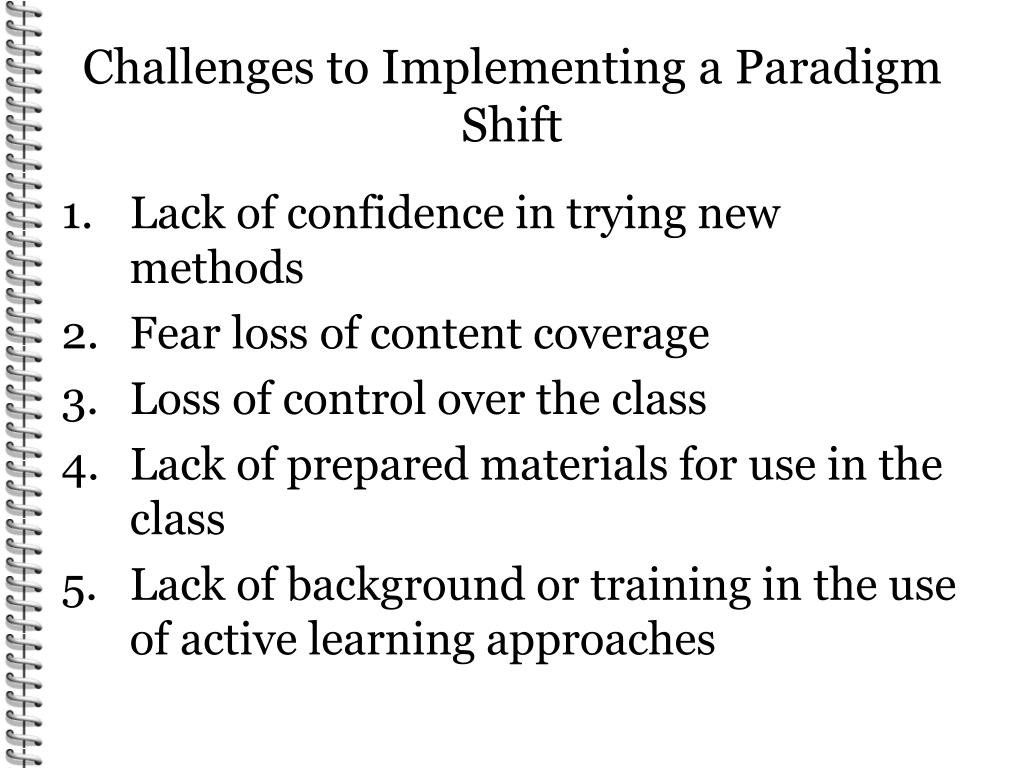 Challenges to Implementing a Paradigm Shift

1. Lack of confidence in trying new methods
2. Fear loss of content coverage
3. Loss of control over the class
4. Lack of prepared materials for use in the class
5. Lack of background or training in the use of active learning approaches